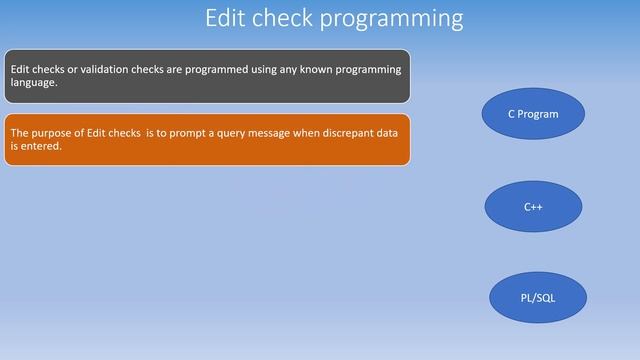 Edit check programming

Edit checks or validation checks are programmed using any known programming language.

The purpose of Edit checks is to prompt a query message when discrepant data is entered.

C Program

C++

PL/SQL